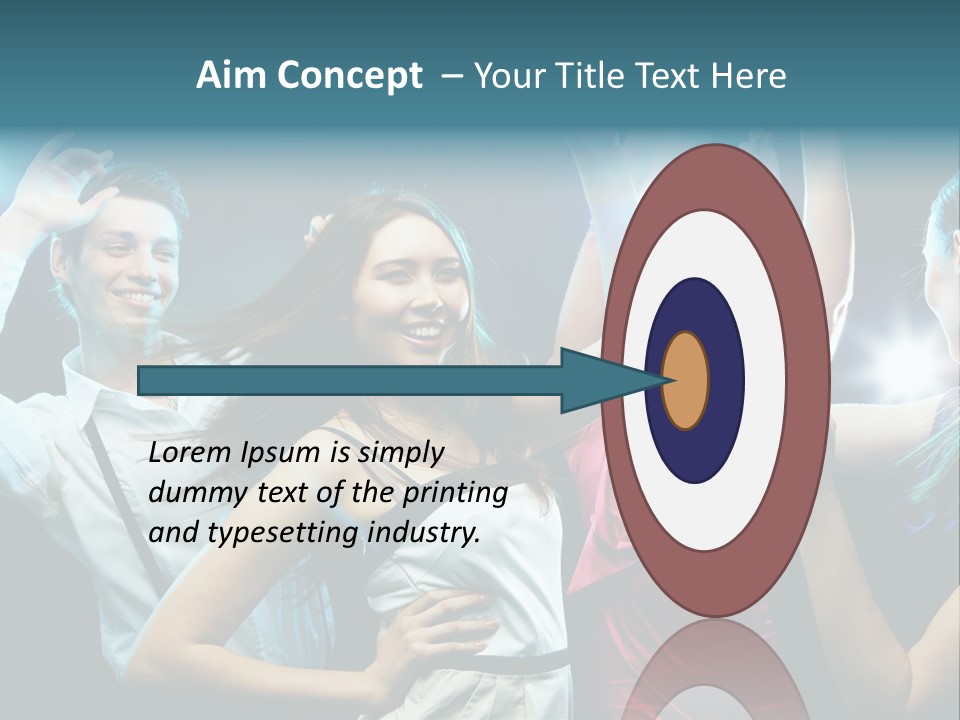 Aim Concept – Your Title Text Here

Lorem Ipsum is simply dummy text of the printing and typesetting industry.